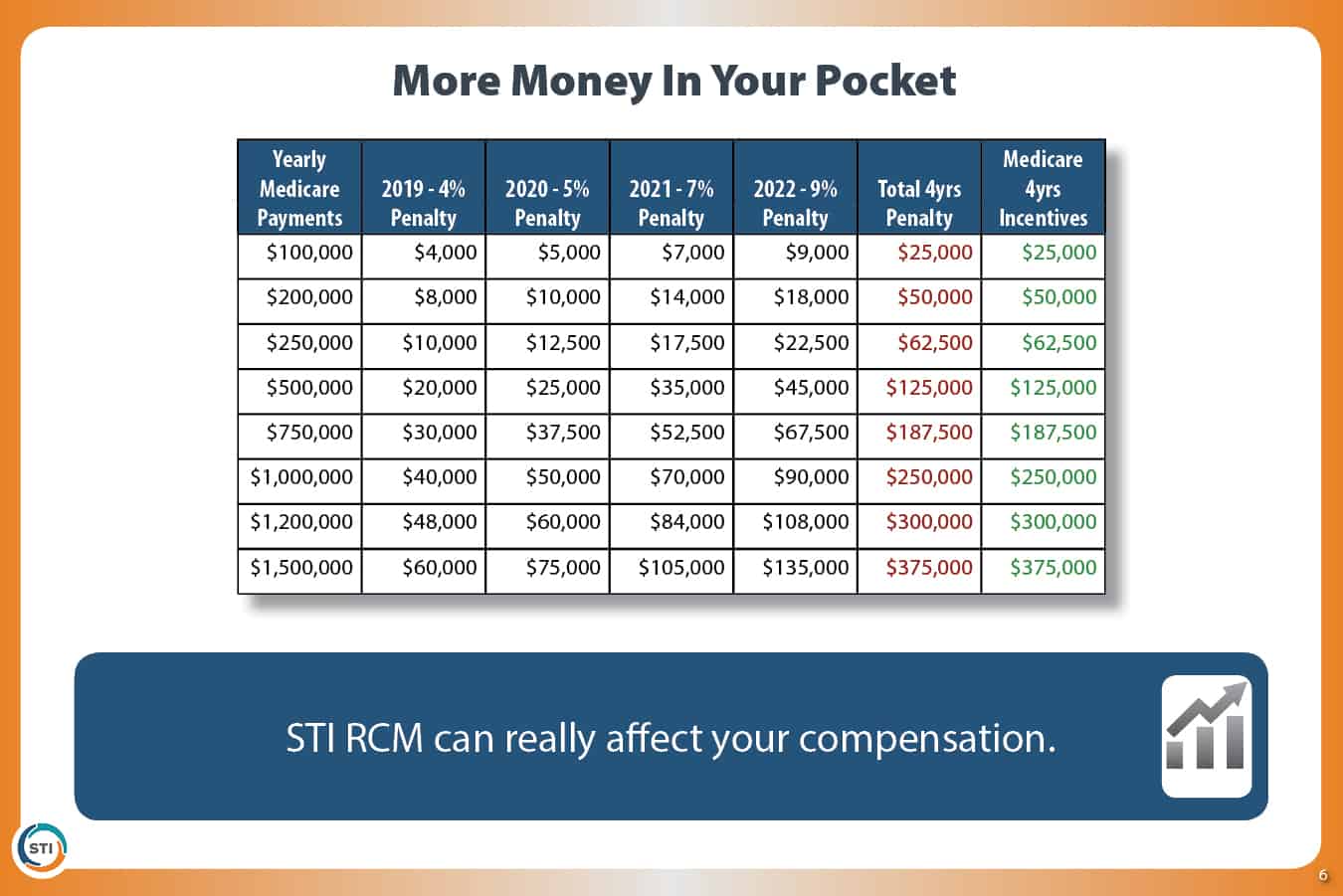 More Money In Your Pocket

| Yearly Medicare Payments | 2019 - 4% Penalty | 2020 - 5% Penalty | 2021 - 7% Penalty | 2022 - 9% Penalty | Total 4yrs Penalty | Medicare 4yrs Incentives |
|---|---|---|---|---|---|---|
| \$100,000 | \$4,000 | \$5,000 | \$7,000 | \$9,000 | \$25,000 | \$25,000 |
| \$200,000 | \$8,000 | \$10,000 | \$14,000 | \$18,000 | \$50,000 | \$50,000 |
| \$250,000 | \$10,000 | \$12,500 | \$17,500 | \$22,500 | \$62,500 | \$62,500 |
| \$500,000 | \$20,000 | \$25,000 | \$35,000 | \$45,000 | \$125,000 | \$125,000 |
| \$750,000 | \$30,000 | \$37,500 | \$52,500 | \$67,500 | \$187,500 | \$187,500 |
| \$1,000,000 | \$40,000 | \$50,000 | \$70,000 | \$90,000 | \$250,000 | \$250,000 |
| \$1,200,000 | \$48,000 | \$60,000 | \$84,000 | \$108,000 | \$300,000 | \$300,000 |
| \$1,500,000 | \$60,000 | \$75,000 | \$105,000 | \$135,000 | \$375,000 | \$375,000 |

STI RCM can really affect your compensation.

STI

6